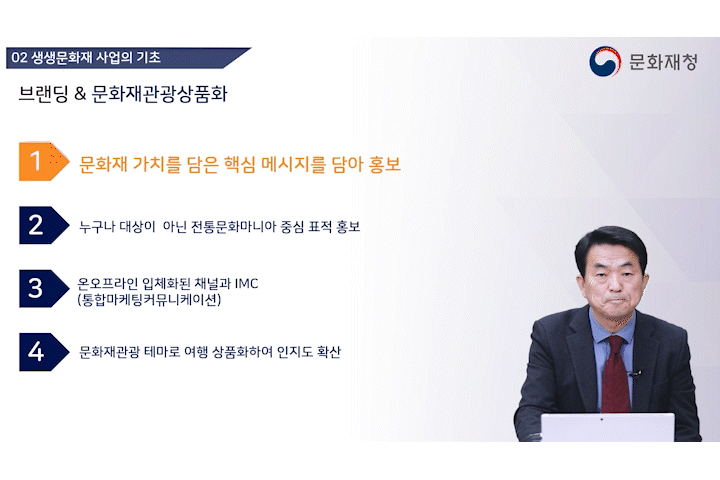 02 생생문화재 사업의 기초

문화재청

브랜딩 & 문화재관광상품화

1 문화재 가치를 담은 핵심 메시지를 담아 홍보

2 누구나 대상이 아닌 전통문화마니아 중심 표적 홍보

3 온오프라인 입체화된 채널과 IMC (통합마케팅커뮤니케이션)

4 문화재관광 테마로 여행 상품화하여 인지도 확산